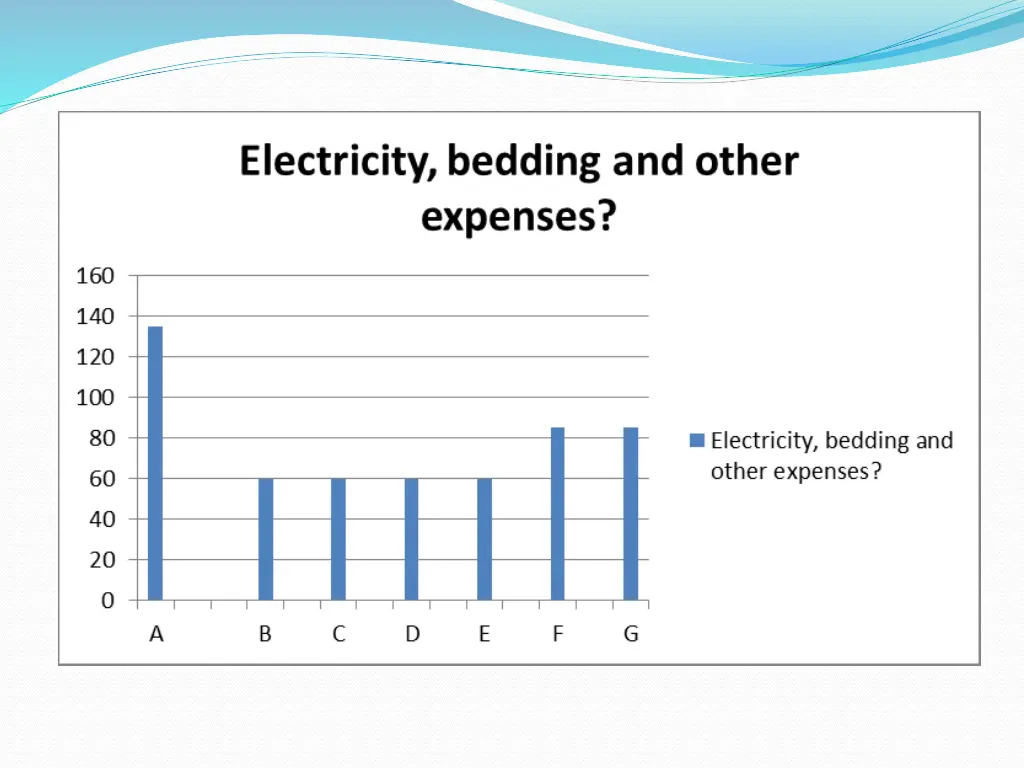 Electricity, bedding and other expenses?

160
140
120
100
80
60
40
20
0

A B C D E F G

Electricity, bedding and other expenses?